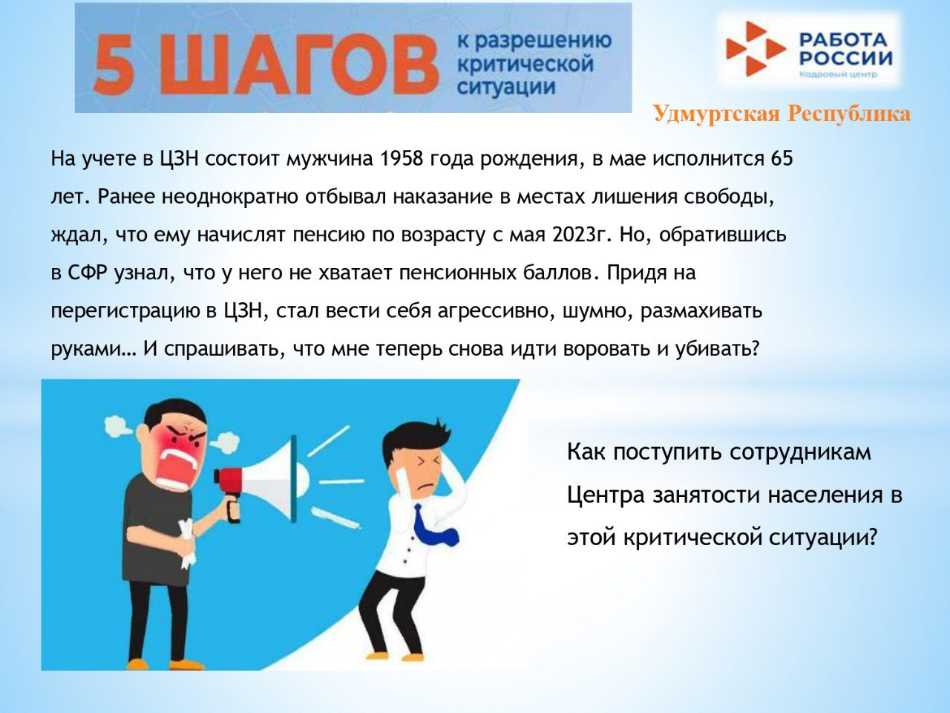 5 ШАГОВ к разрешению критической ситуации

РАБОТА РОССИИ
Кадровый центр

Удмуртская Республика

На учете в ЦЗН состоит мужчина 1958 года рождения, в мае исполнится 65 лет. Ранее неоднократно отбывал наказание в местах лишения свободы, ждал, что ему начислят пенсию по возрасту с мая 2023г. Но, обратившись в СФР узнал, что у него не хватает пенсионных баллов. Придя на перегистрацию в ЦЗН, стал вести себя агрессивно, шумно, размахивать руками… И спрашивать, что мне теперь снова идти воровать и убивать?

Как поступить сотрудникам Центра занятости населения в этой критической ситуации?